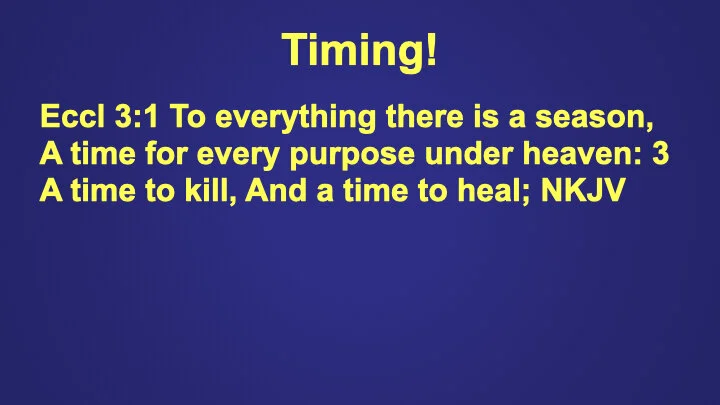 Timing!

Eccl 3:1 To everything there is a season, A time for every purpose under heaven: 3 A time to kill, And a time to heal; NKJV